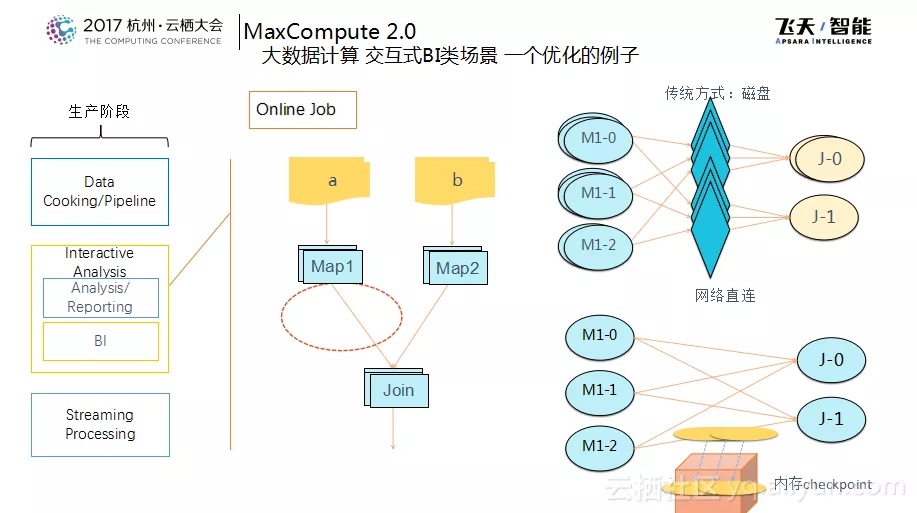 2017 杭州·云栖大会
THE COMPUTING CONFERENCE

MaxCompute 2.0
大数据计算 交互式BI类场景 一个优化的例子

飞天/智能
APSARA INTELLIGENCE

生产阶段

Data Cooking/Pipeline

Interactive Analysis

Analysis/ Reporting

BI

Streaming Processing

Online Job

a

b

Map1

Map2

Join

传统方式：磁盘

M1-0

M1-1

M1-2

J-0

J-1

网络直连

M1-0

M1-1

M1-2

J-0

J-1

内存checkpoint

云栖社区 yq.aliyun.com